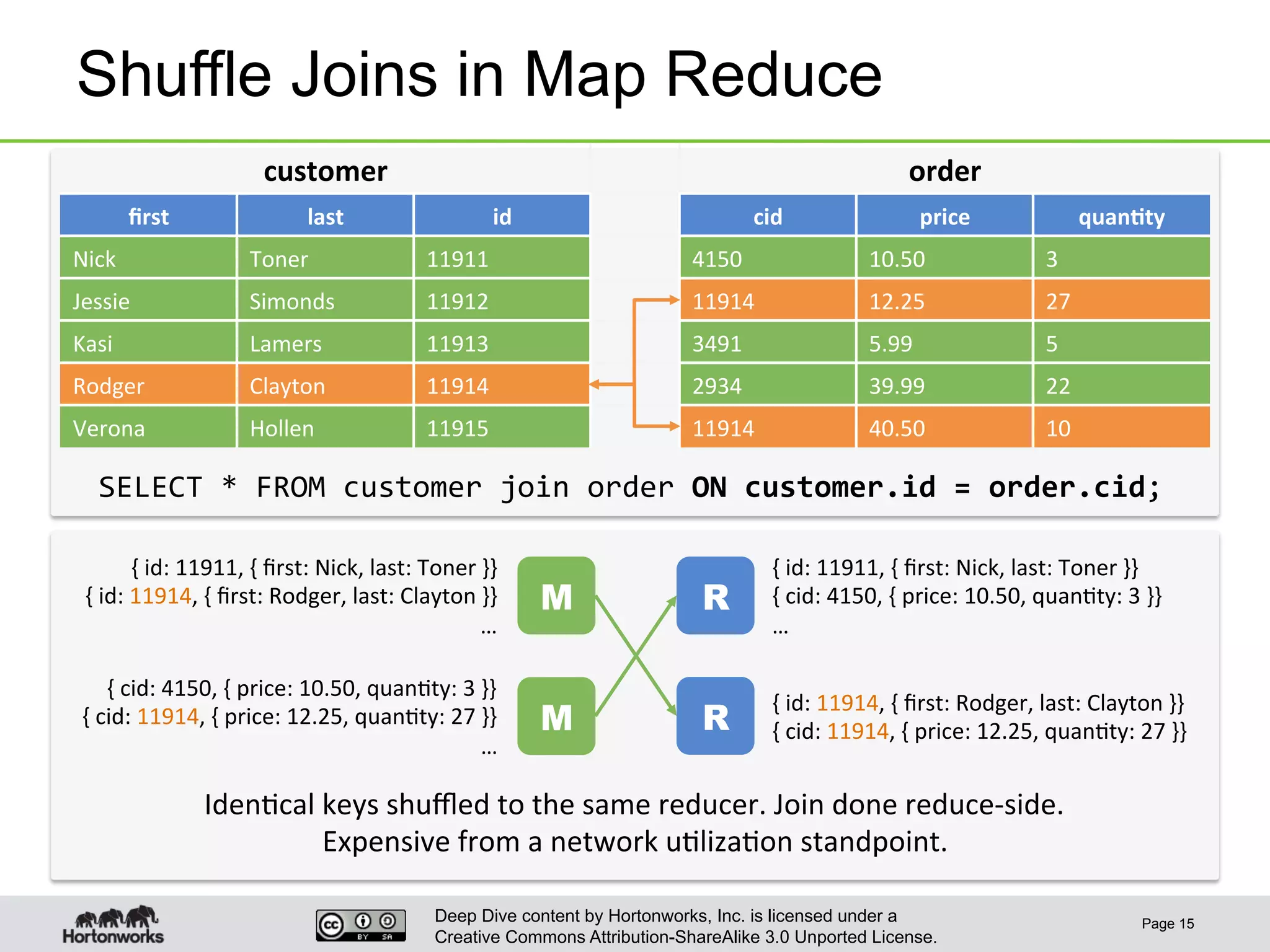 Shuffle Joins in Map Reduce

customer

| first | last | id |
|---|---|---|
| Nick | Toner | 11911 |
| Jessie | Simonds | 11912 |
| Kasi | Lamers | 11913 |
| Rodger | Clayton | 11914 |
| Verona | Hollen | 11915 |

order

| cid | price | quantity |
|---|---|---|
| 4150 | 10.50 | 3 |
| 11914 | 12.25 | 27 |
| 3491 | 5.99 | 5 |
| 2934 | 39.99 | 22 |
| 11914 | 40.50 | 10 |

SELECT * FROM customer join order ON customer.id = order.cid;

{ id: 11911, { first: Nick, last: Toner }}
{ id: 11914, { first: Rodger, last: Clayton }}
...

M

{ cid: 4150, { price: 10.50, quantity: 3 }}
{ cid: 11914, { price: 12.25, quantity: 27 }}
...

M

R

{ id: 11911, { first: Nick, last: Toner }}
{ cid: 4150, { price: 10.50, quantity: 3 }}
...

R

{ id: 11914, { first: Rodger, last: Clayton }}
{ cid: 11914, { price: 12.25, quantity: 27 }}

Identical keys shuffled to the same reducer. Join done reduce-side.
Expensive from a network utilization standpoint.

Hortonworks

cc BY SA

Deep Dive content by Hortonworks, Inc. is licensed under a
Creative Commons Attribution-ShareAlike 3.0 Unported License.

Page 15